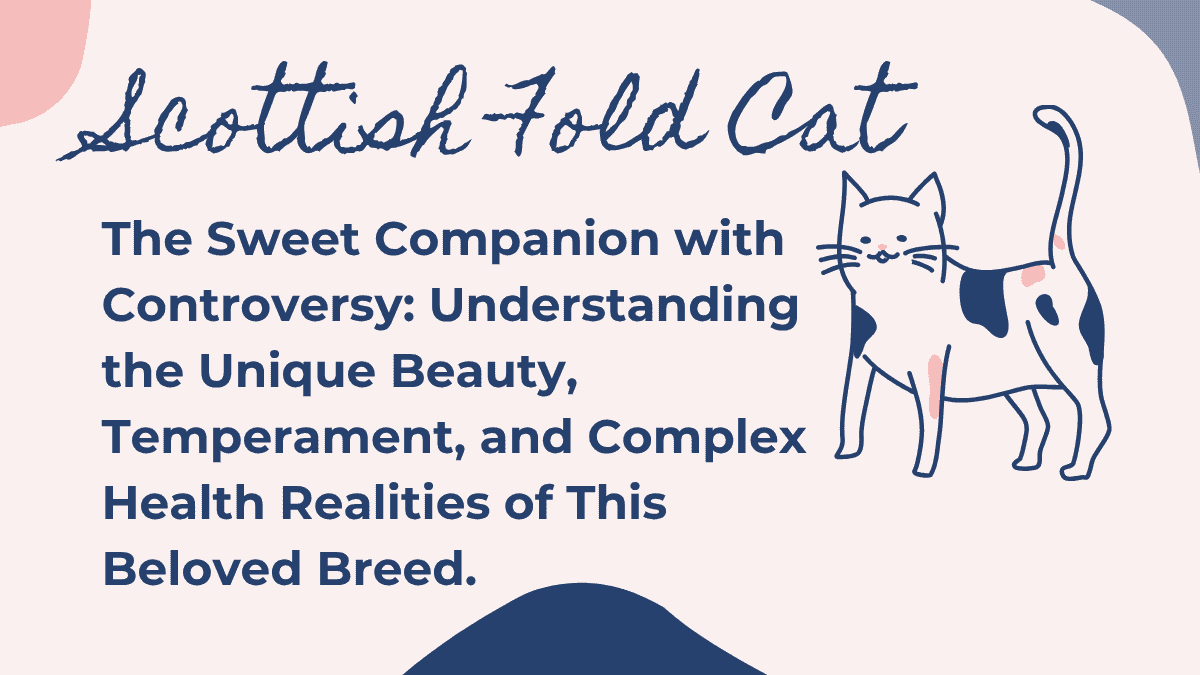 Scottish Fold Cat

The Sweet Companion with Controversy: Understanding the Unique Beauty, Temperament, and Complex Health Realities of This Beloved Breed.